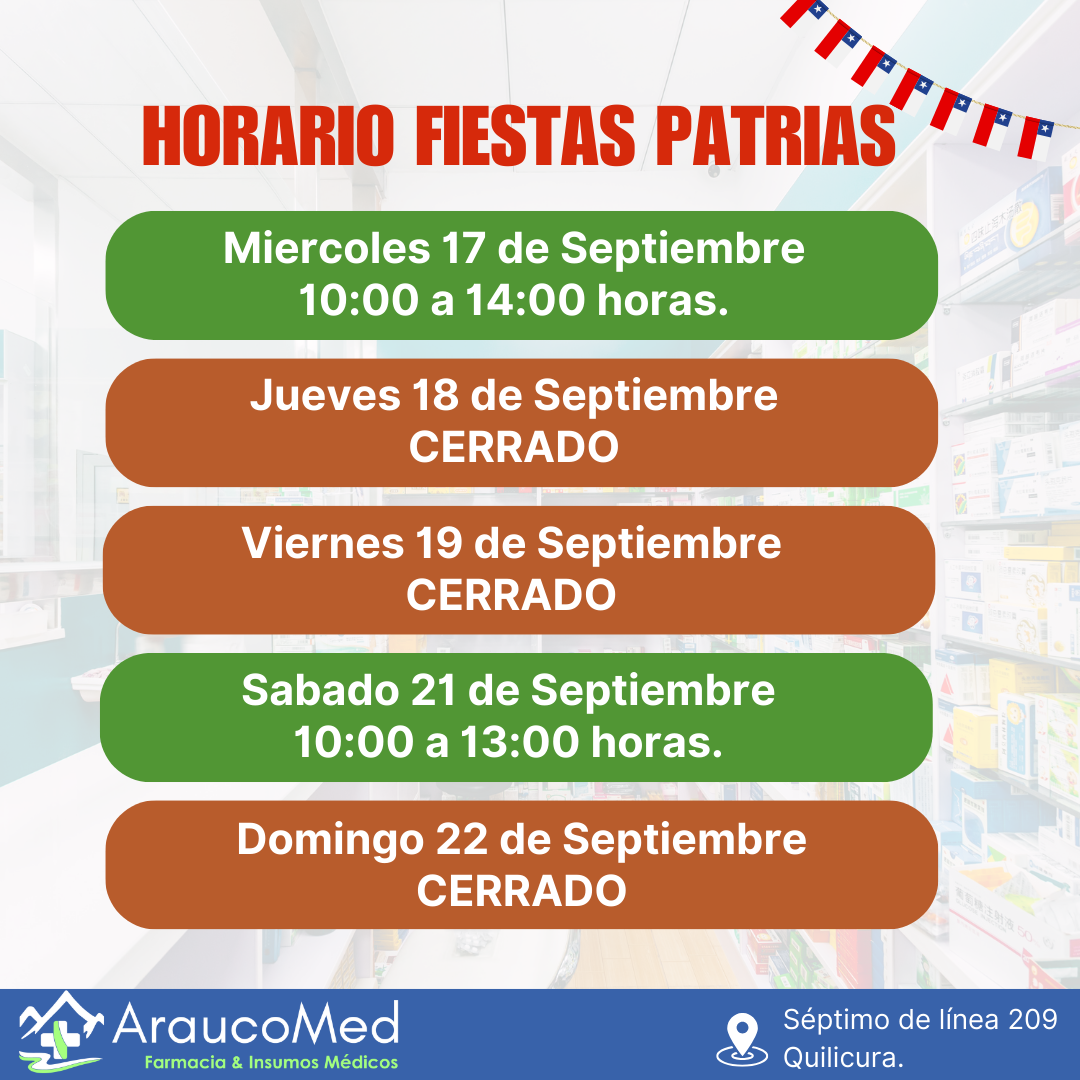 HORARIO FIESTAS PATRIAS

Miercoles 17 de Septiembre
10:00 a 14:00 horas.

Jueves 18 de Septiembre
CERRADO

Viernes 19 de Septiembre
CERRADO

Sabado 21 de Septiembre
10:00 a 13:00 horas.

Domingo 22 de Septiembre
CERRADO

AraucoMed
Farmacia & Insumos Médicos

Séptimo de línea 209
Quilicura.